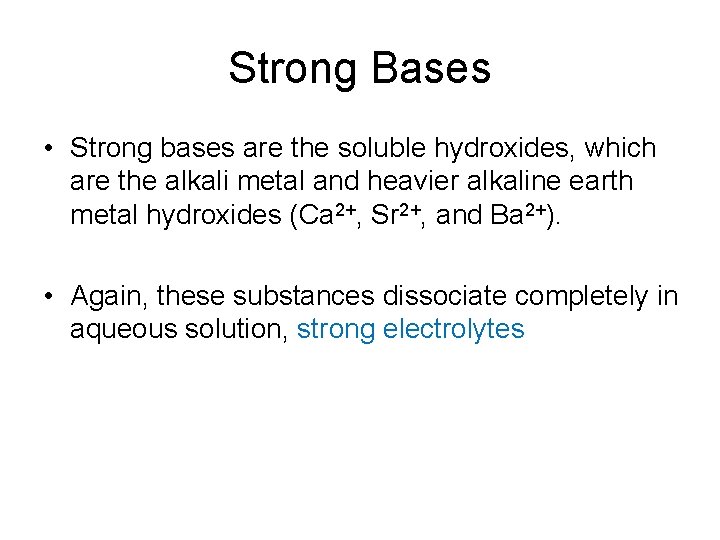 Strong Bases

• Strong bases are the soluble hydroxides, which are the alkali metal and heavier alkaline earth metal hydroxides ($Ca^{2+}$, $Sr^{2+}$, and $Ba^{2+}$).

• Again, these substances dissociate completely in aqueous solution, strong electrolytes